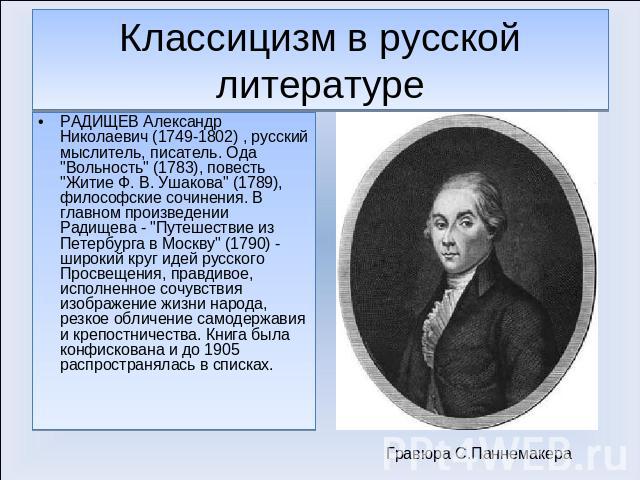 Классицизм в русской литературе

• РАДИЩЕВ Александр Николаевич (1749-1802) , русский мыслитель, писатель. Ода "Вольность" (1783), повесть "Житие Ф. В. Ушакова" (1789), философские сочинения. В главном произведении Радищева - "Путешествие из Петербурга в Москву" (1790) - широкий круг идей русского Просвещения, правдивое, исполненное сочувствия изображение жизни народа, резкое обличение самодержавия и крепостничества. Книга была конфискована и до 1905 распространялась в списках.

Гравюра С.Паннемакера

PPt4WEB.ru